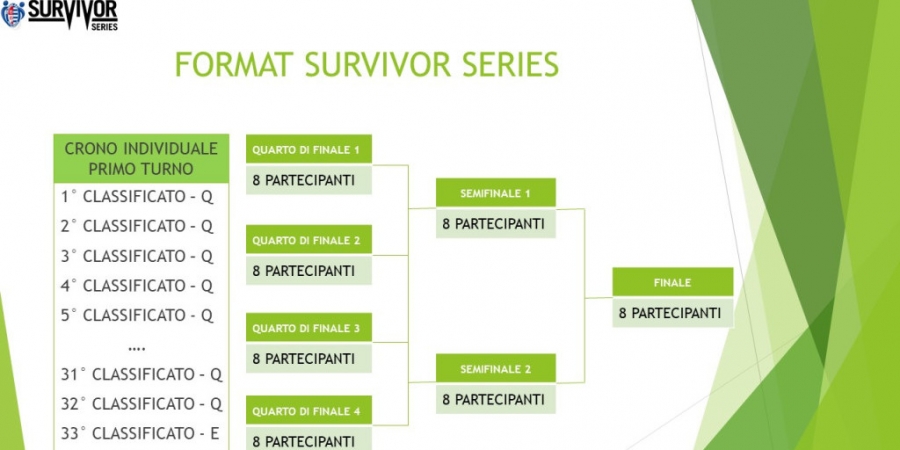 SURVIVOR SERIES

FORMAT SURVIVOR SERIES

CRONO INDIVIDUALE PRIMO TURNO
1° CLASSIFICATO - Q
2° CLASSIFICATO - Q
3° CLASSIFICATO - Q
4° CLASSIFICATO - Q
5° CLASSIFICATO - Q
....
31° CLASSIFICATO - Q
32° CLASSIFICATO - Q
33° CLASSIFICATO - E

QUARTO DI FINALE 1
8 PARTECIPANTI

QUARTO DI FINALE 2
8 PARTECIPANTI

QUARTO DI FINALE 3
8 PARTECIPANTI

QUARTO DI FINALE 4
8 PARTECIPANTI

SEMIFINALE 1
8 PARTECIPANTI

SEMIFINALE 2
8 PARTECIPANTI

FINALE
8 PARTECIPANTI